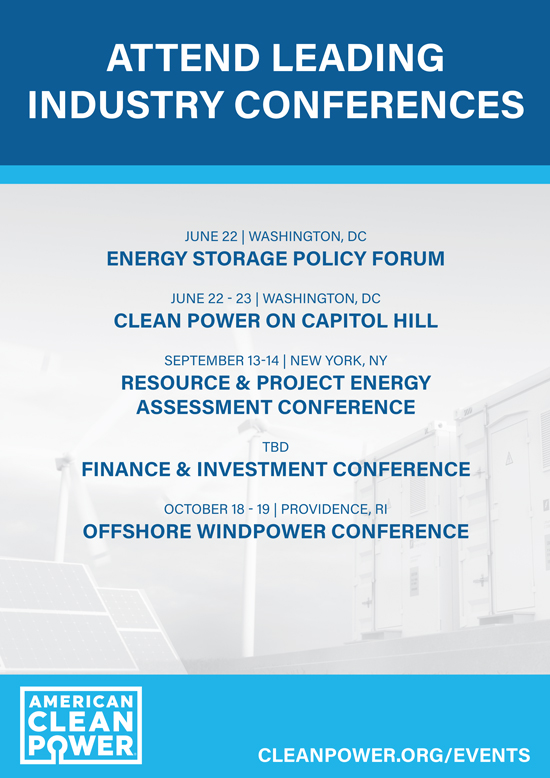 ATTEND LEADING INDUSTRY CONFERENCES

JUNE 22 | WASHINGTON, DC
ENERGY STORAGE POLICY FORUM

JUNE 22 - 23 | WASHINGTON, DC
CLEAN POWER ON CAPITOL HILL

SEPTEMBER 13-14 | NEW YORK, NY
RESOURCE & PROJECT ENERGY ASSESSMENT CONFERENCE

TBD
FINANCE & INVESTMENT CONFERENCE

OCTOBER 18 - 19 | PROVIDENCE, RI
OFFSHORE WINDPOWER CONFERENCE

AMERICAN CLEAN POWER

CLEANPOWER.ORG/EVENTS